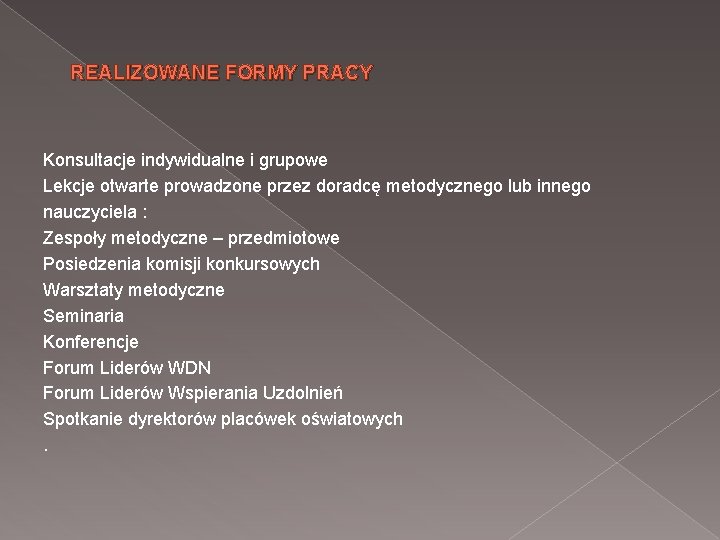 REALIZOWANE FORMY PRACY

Konsultacje indywidualne i grupowe
Lekcje otwarte prowadzone przez doradcę metodycznego lub innego nauczyciela :
Zespoły metodyczne – przedmiotowe
Posiedzenia komisji konkursowych
Warsztaty metodyczne
Seminaria
Konferencje
Forum Liderów WDN
Forum Liderów Wspierania Uzdolnień
Spotkanie dyrektorów placówek oświatowych
.